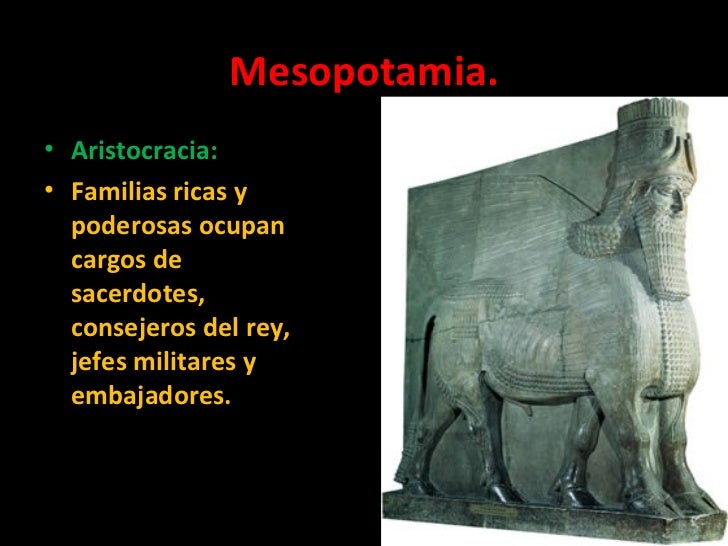 Mesopotamia.

• Aristocracia:

• Familias ricas y poderosas ocupan cargos de sacerdotes, consejeros del rey, jefes militares y embajadores.